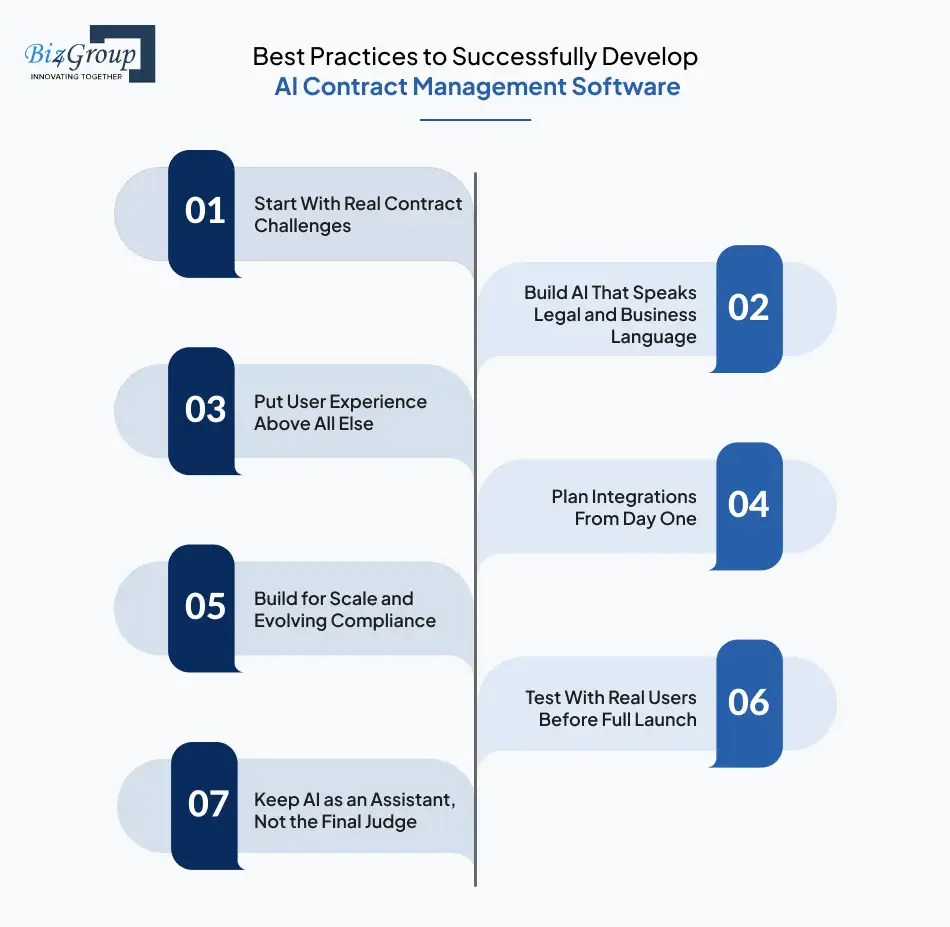 Biz4Group
INNOVATING TOGETHER

Best Practices to Successfully Develop
AI Contract Management Software

01 Start With Real Contract Challenges

02 Build AI That Speaks Legal and Business Language

03 Put User Experience Above All Else

04 Plan Integrations From Day One

05 Build for Scale and Evolving Compliance

06 Test With Real Users Before Full Launch

07 Keep AI as an Assistant, Not the Final Judge